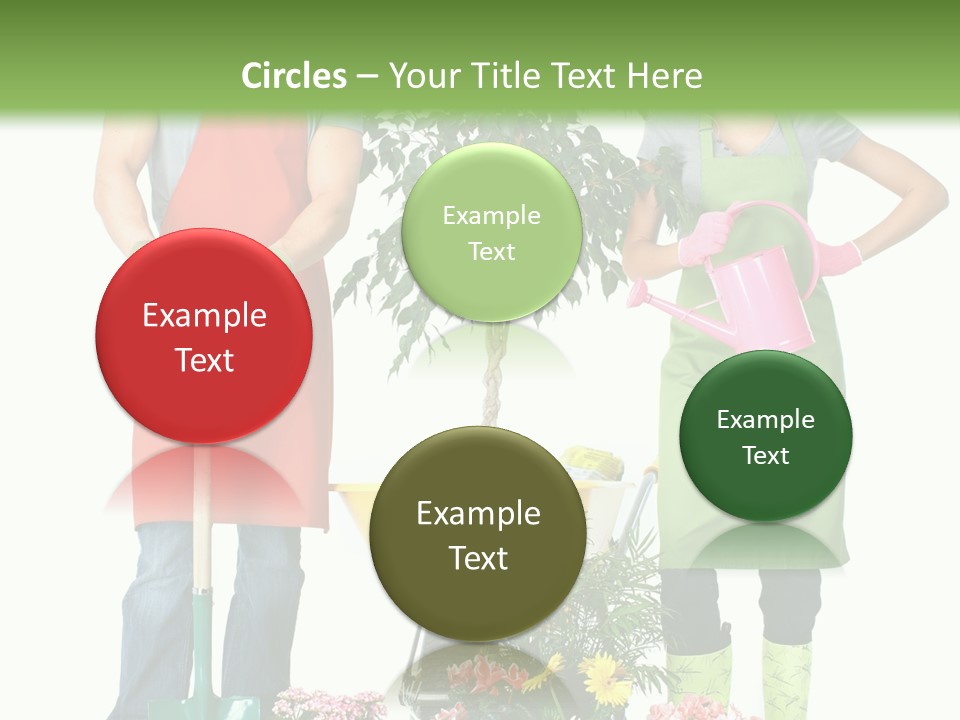 Circles – Your Title Text Here

Example Text

Example Text

Example Text

Example Text